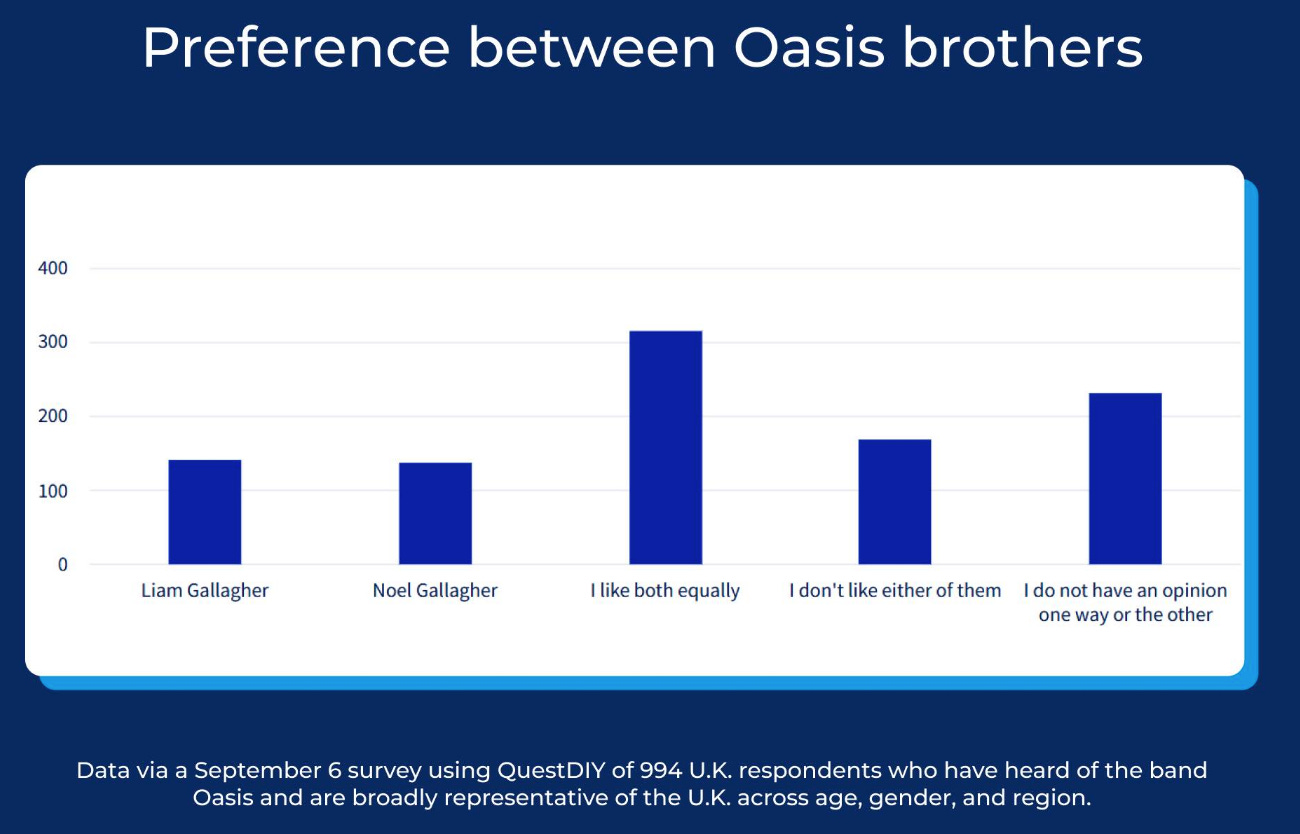 Preference between Oasis brothers

400
300
200
100
0

Liam Gallagher
Noel Gallagher
I like both equally
I don't like either of them
I do not have an opinion one way or the other

Data via a September 6 survey using QuestDIY of 994 U.K. respondents who have heard of the band Oasis and are broadly representative of the U.K. across age, gender, and region.